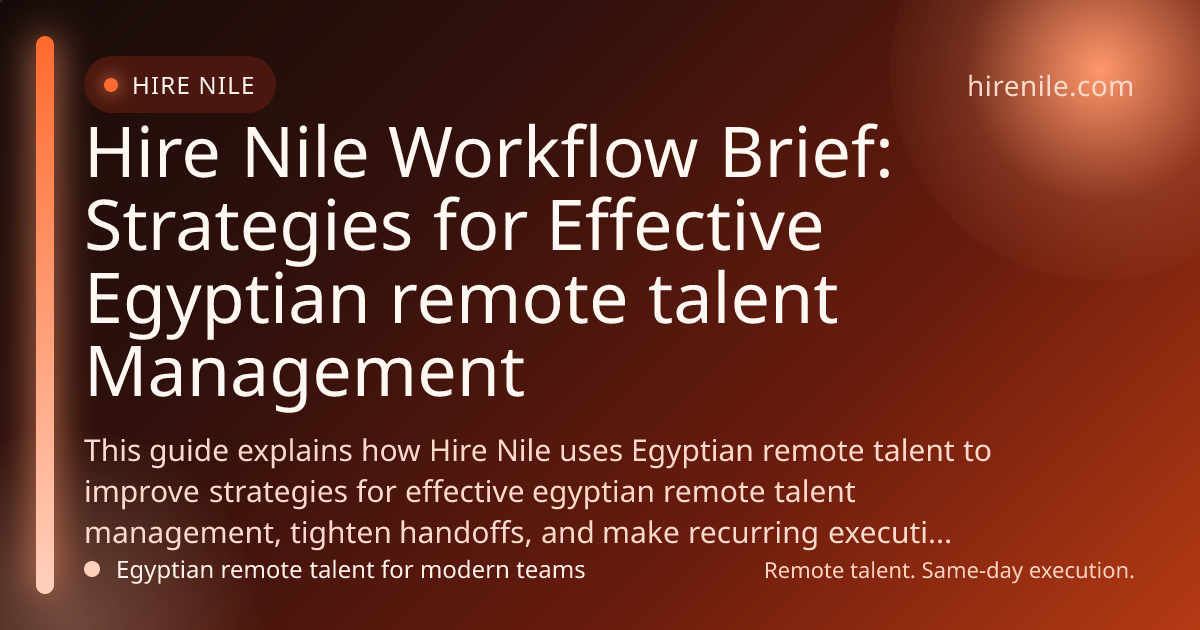 HIRE NILE

hirenile.com

Hire Nile Workflow Brief: Strategies for Effective Egyptian remote talent Management

This guide explains how Hire Nile uses Egyptian remote talent to improve strategies for effective egyptian remote talent management, tighten handoffs, and make recurring executi...

Egyptian remote talent for modern teams

Remote talent. Same-day execution.